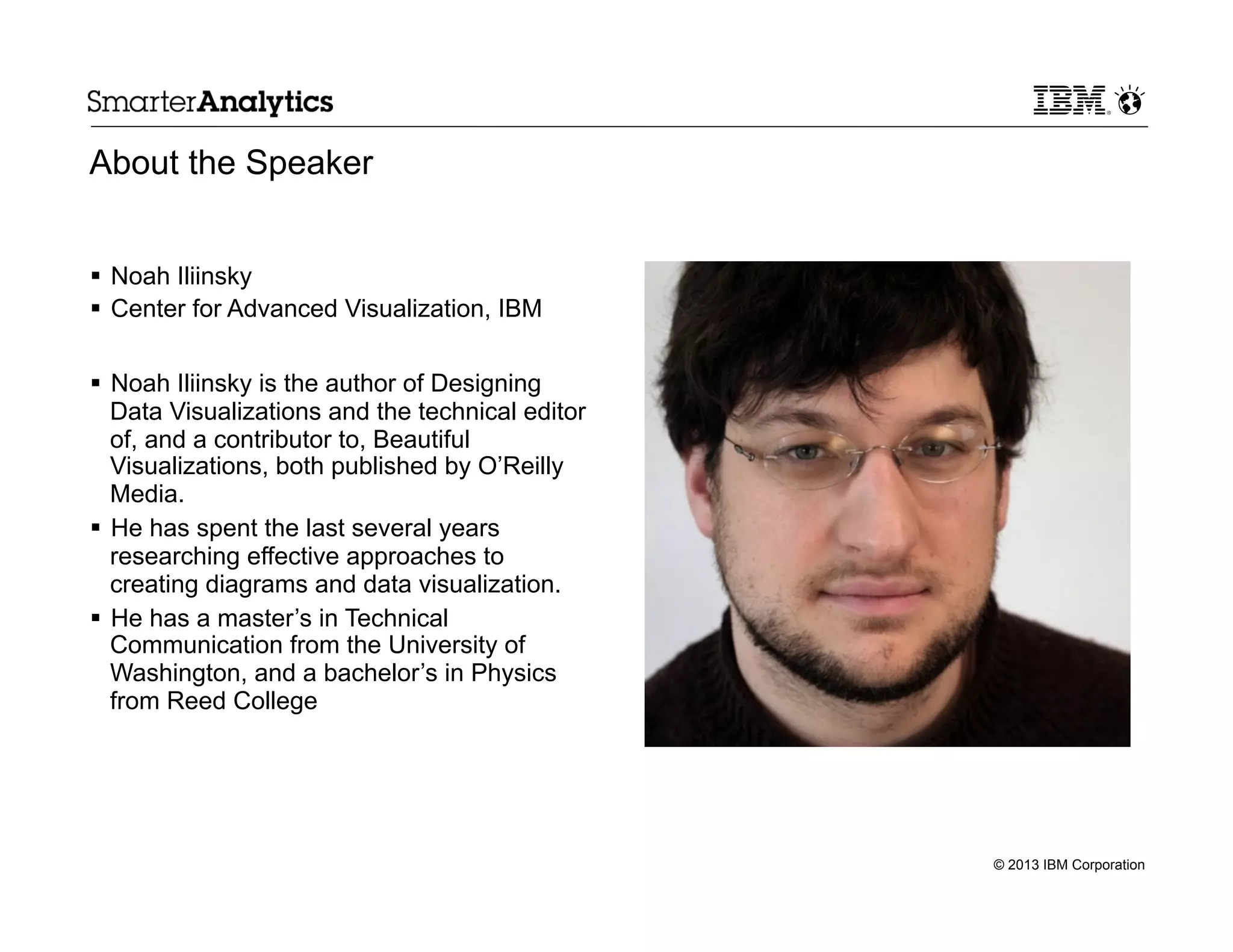 SmarterAnalytics

IBM

About the Speaker

▪ Noah Iliinsky
▪ Center for Advanced Visualization, IBM

▪ Noah Iliinsky is the author of Designing Data Visualizations and the technical editor of, and a contributor to, Beautiful Visualizations, both published by O'Reilly Media.
▪ He has spent the last several years researching effective approaches to creating diagrams and data visualization.
▪ He has a master's in Technical Communication from the University of Washington, and a bachelor's in Physics from Reed College

© 2013 IBM Corporation